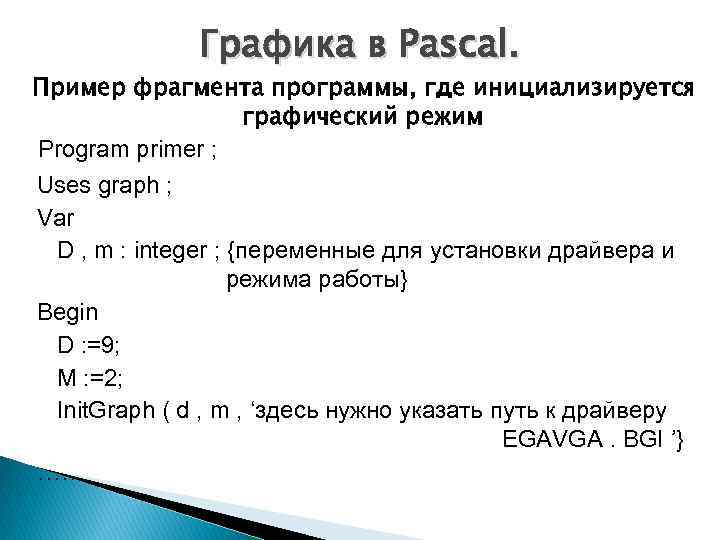 Графика в Pascal.

Пример фрагмента программы, где инициализируется графический режим

Program primer ;

Uses graph ;

Var

D , m : integer ; {переменные для установки драйвера и режима работы}

Begin

D :=9;

M :=2;

InitGraph ( d , m , ‘здесь нужно указать путь к драйверу EGAVGA . BGI ’}

….